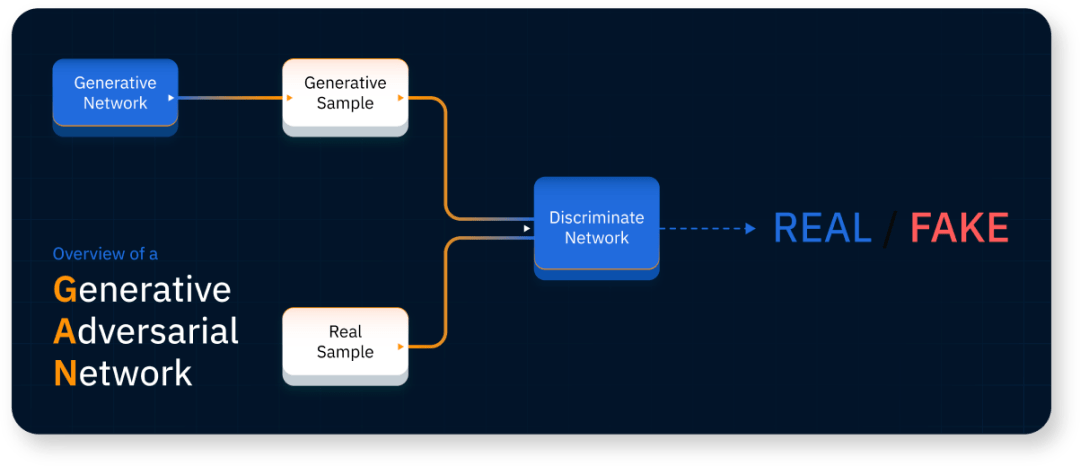 Generative Network

Generative Sample

Discriminate Network

REAL / FAKE

Overview of a

Generative
Adversarial
Network

Real Sample